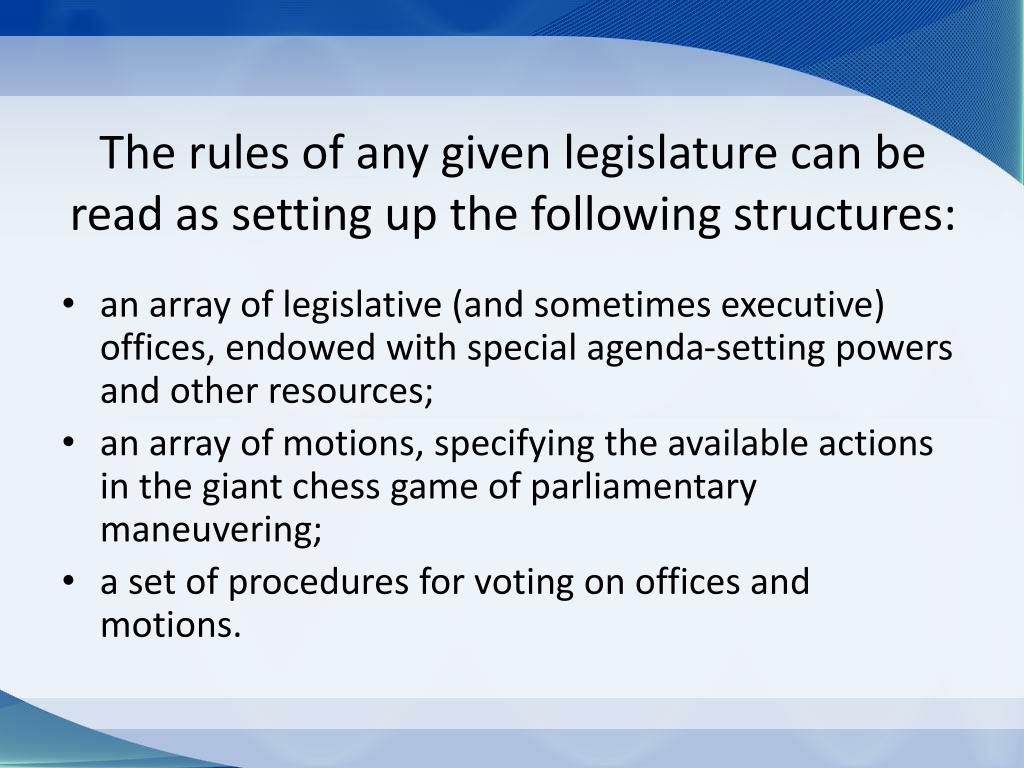 The rules of any given legislature can be read as setting up the following structures:

• an array of legislative (and sometimes executive) offices, endowed with special agenda-setting powers and other resources;
• an array of motions, specifying the available actions in the giant chess game of parliamentary maneuvering;
• a set of procedures for voting on offices and motions.